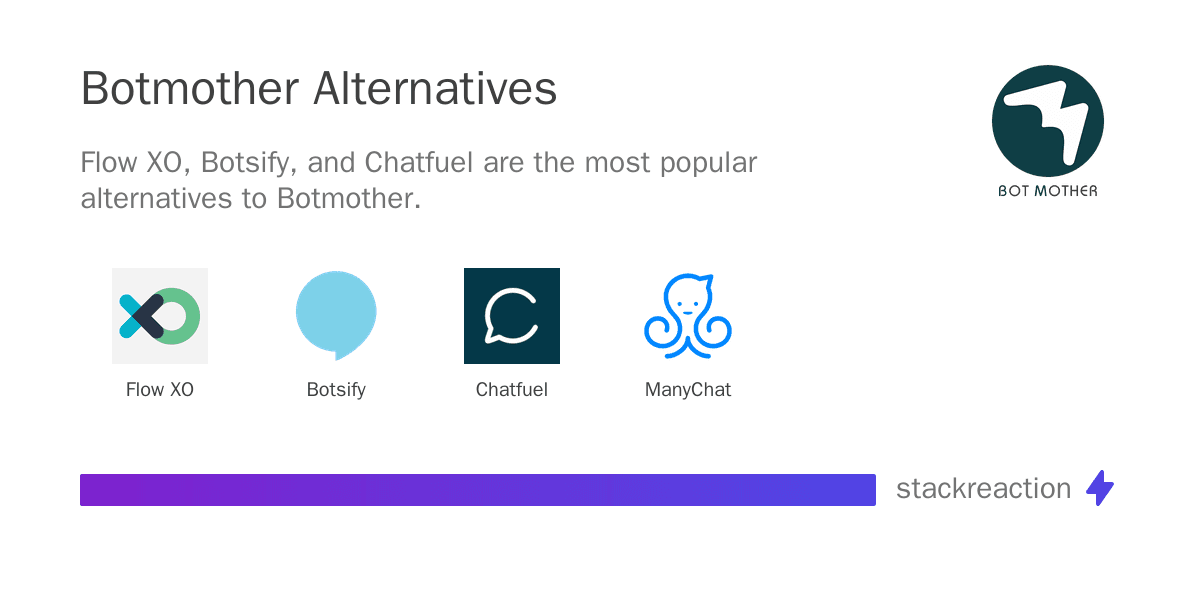 Botmother Alternatives

Flow XO, Botsify, and Chatfuel are the most popular alternatives to Botmother.

BOT MOTHER

Flow XO

Botsify

Chatfuel

ManyChat

stackreaction